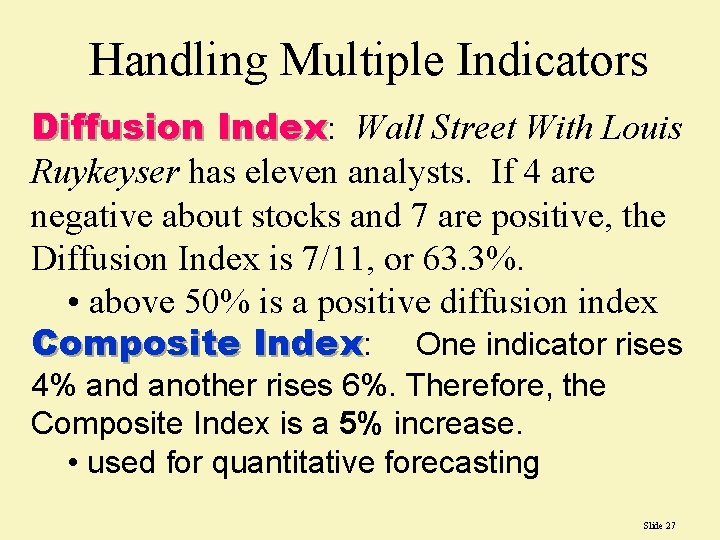 Handling Multiple Indicators

Diffusion Index: Wall Street With Louis Ruykeyser has eleven analysts. If 4 are negative about stocks and 7 are positive, the Diffusion Index is 7/11, or 63.3%.

• above 50% is a positive diffusion index

Composite Index: One indicator rises 4% and another rises 6%. Therefore, the Composite Index is a 5% increase.

• used for quantitative forecasting

Slide 27